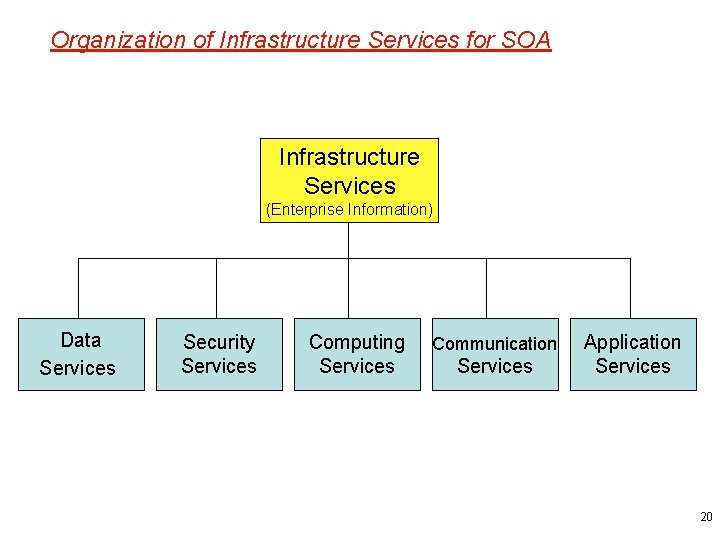 Organization of Infrastructure Services for SOA

Infrastructure Services
(Enterprise Information)

Data Services

Security Services

Computing Services

Communication Services

Application Services

20